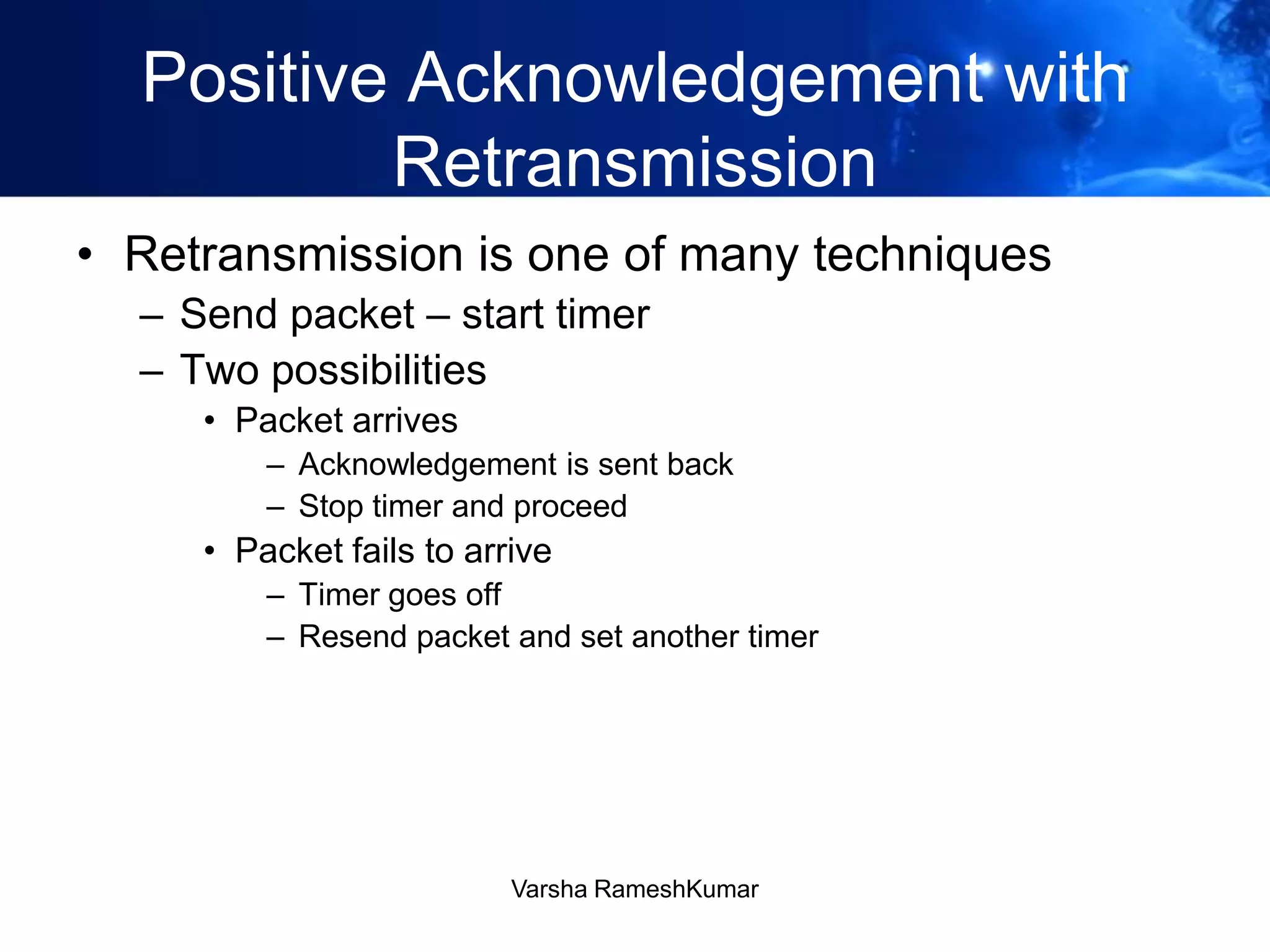 Positive Acknowledgement with Retransmission

• Retransmission is one of many techniques
– Send packet – start timer
– Two possibilities
• Packet arrives
– Acknowledgement is sent back
– Stop timer and proceed
• Packet fails to arrive
– Timer goes off
– Resend packet and set another timer

Varsha RameshKumar